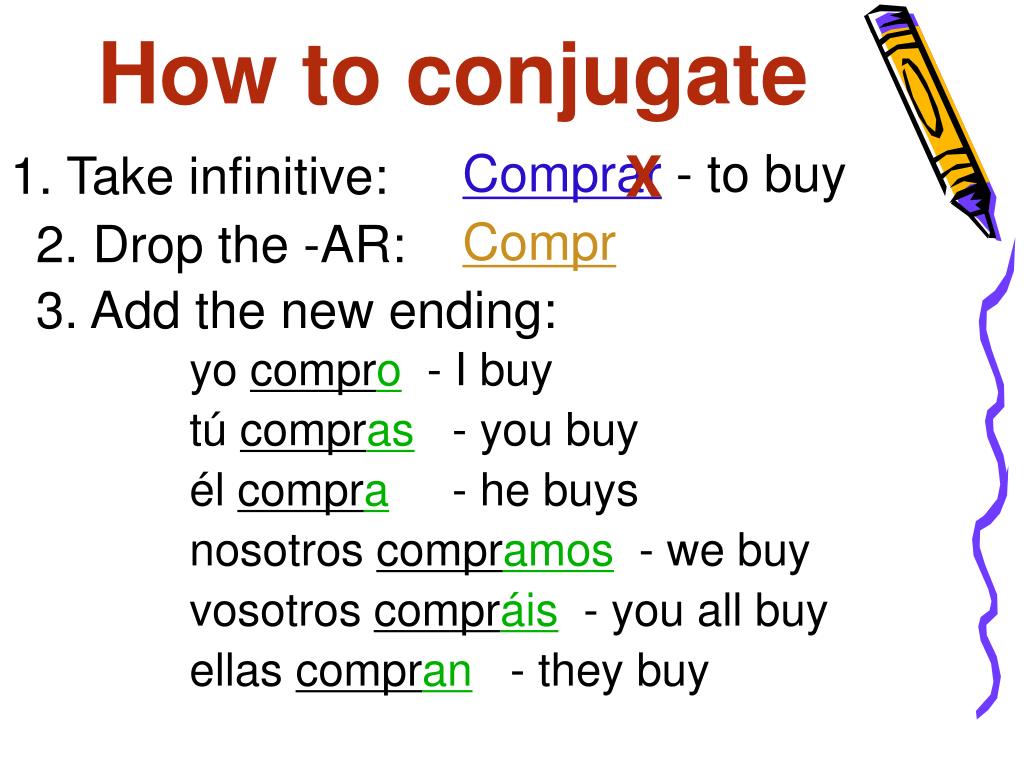 How to conjugate

1. Take infinitive: Comprar X - to buy

2. Drop the -AR: Compr

3. Add the new ending:

yo compro - I buy

tú compras - you buy

él compra - he buys

nosotros compramos - we buy

vosotros compráis - you all buy

ellas compran - they buy